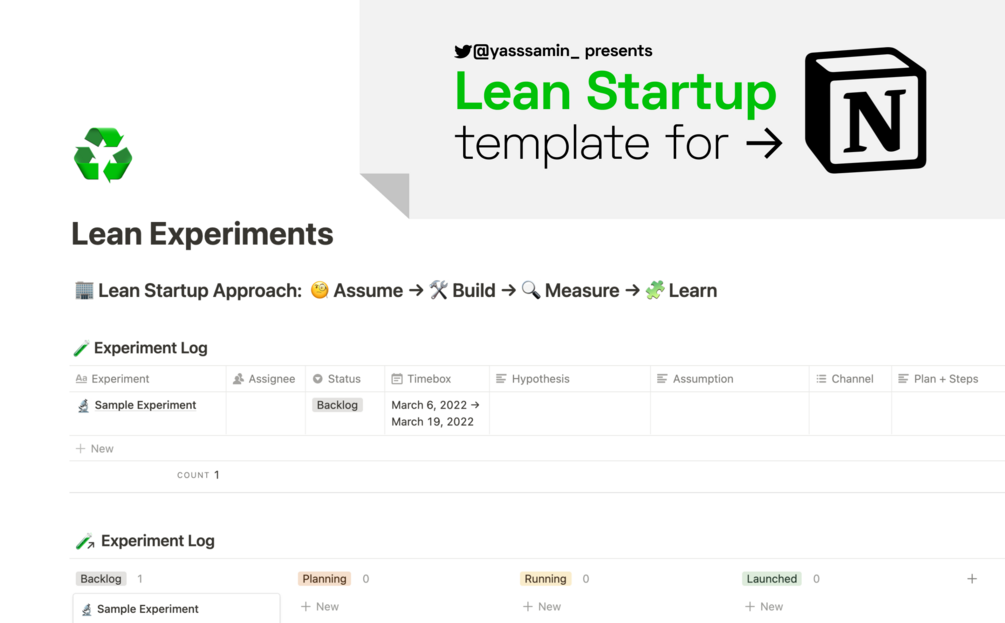 @yasssamin_ presents
Lean Startup
template for →

N

Lean Experiments

Lean Startup Approach: Assume → Build → Measure → Learn

Experiment Log

| Experiment | Assignee | Status | Timebox | Hypothesis | Assumption | Channel | Plan + Steps |
|---|---|---|---|---|---|---|---|
| Sample Experiment | | Backlog | March 6, 2022 → March 19, 2022 | | | | |

+ New

COUNT 1

Experiment Log

Backlog 1
Sample Experiment

Planning 0
+ New

Running 0
+ New

Launched 0
+ New

+